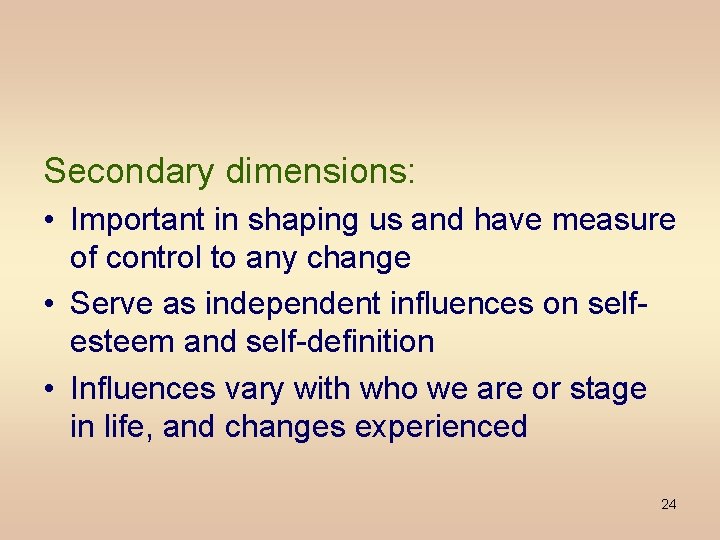 Secondary dimensions:

• Important in shaping us and have measure of control to any change

• Serve as independent influences on self-esteem and self-definition

• Influences vary with who we are or stage in life, and changes experienced

24